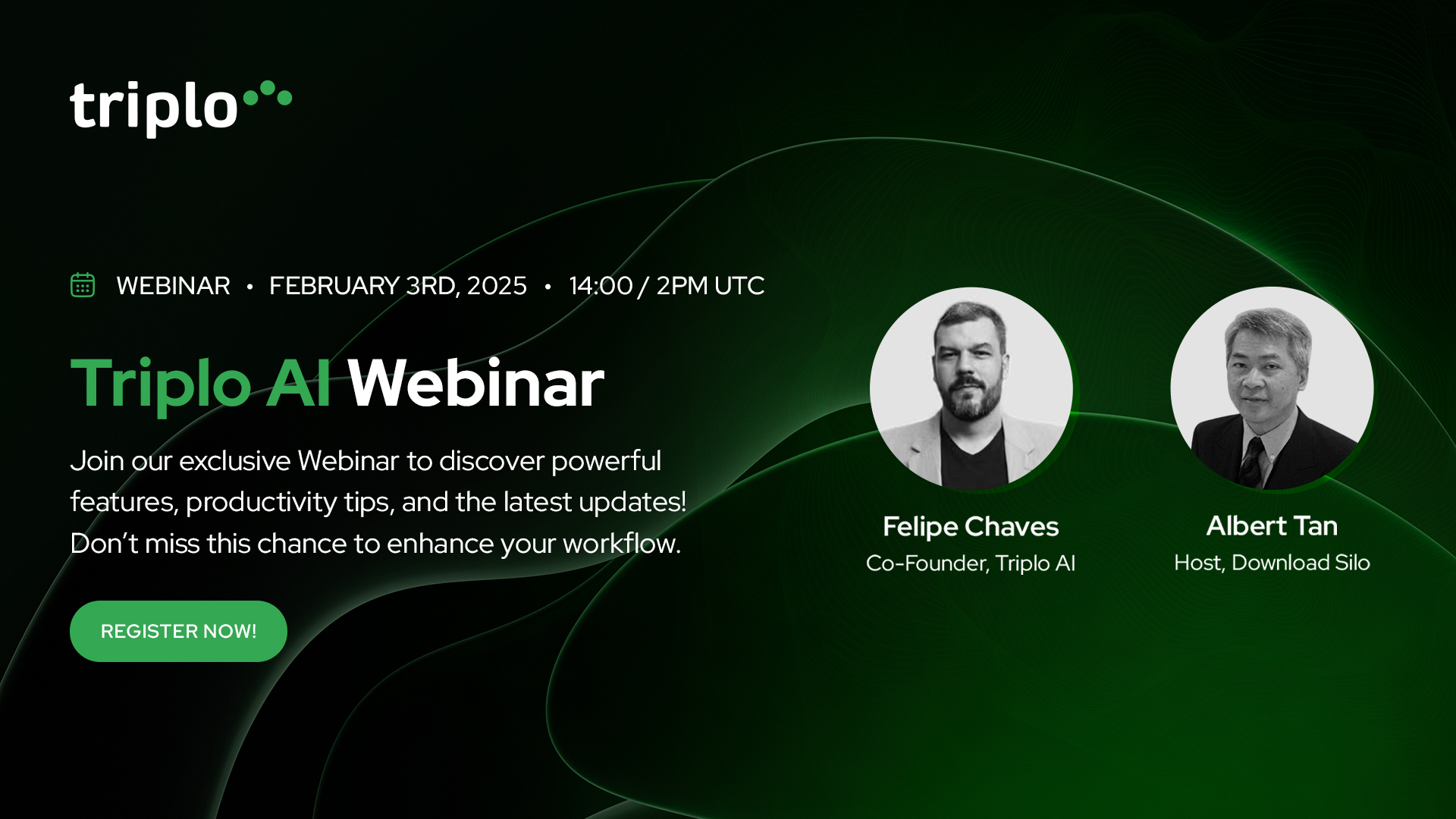 triplo

WEBINAR • FEBRUARY 3RD, 2025 • 14:00 / 2PM UTC

Triplo AI Webinar

Join our exclusive Webinar to discover powerful features, productivity tips, and the latest updates! Don't miss this chance to enhance your workflow.

REGISTER NOW!

Felipe Chaves
Co-Founder, Triplo AI

Albert Tan
Host, Download Silo